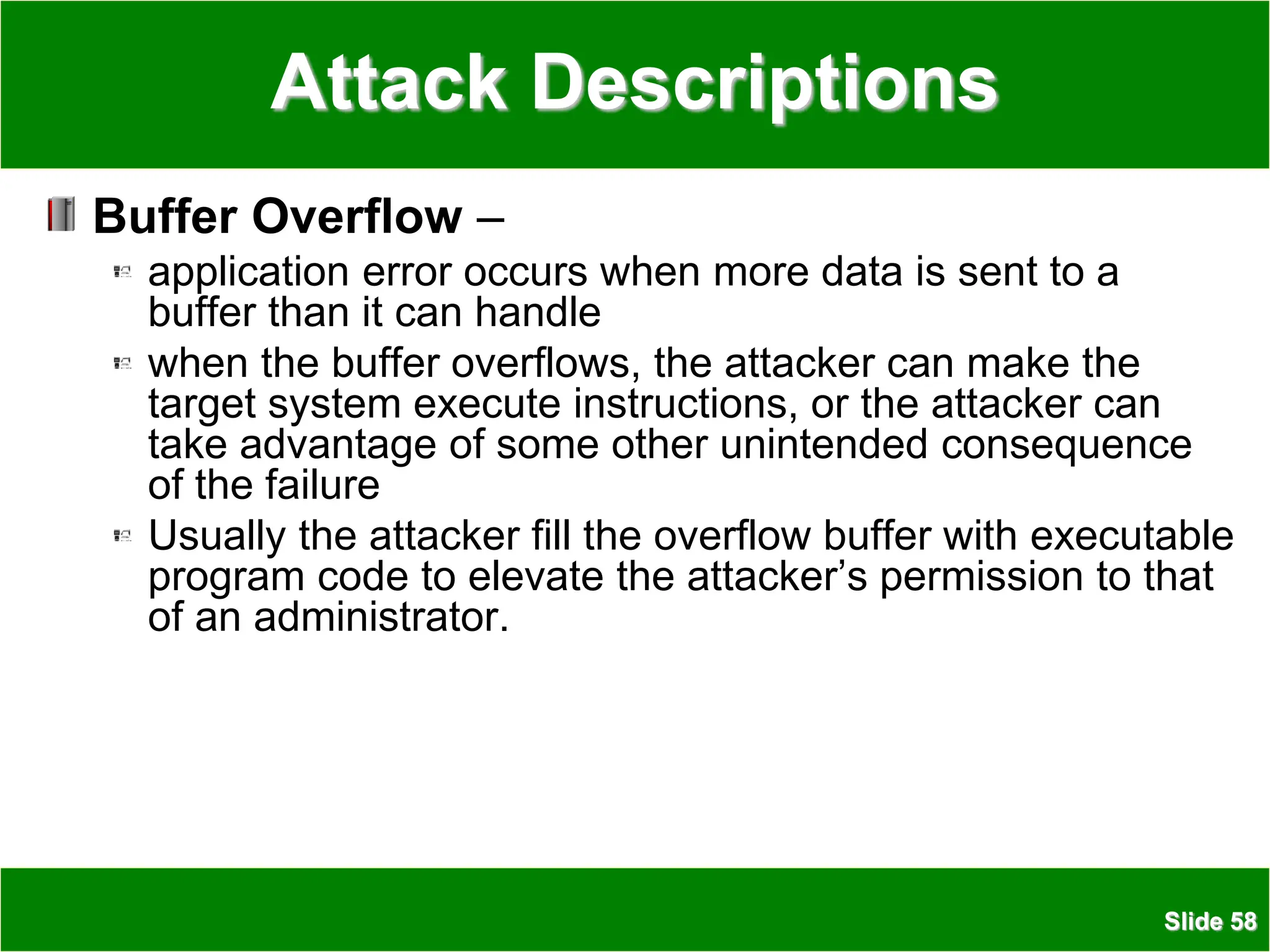 Attack Descriptions

Buffer Overflow –

application error occurs when more data is sent to a buffer than it can handle

when the buffer overflows, the attacker can make the target system execute instructions, or the attacker can take advantage of some other unintended consequence of the failure

Usually the attacker fill the overflow buffer with executable program code to elevate the attacker’s permission to that of an administrator.

Slide 58